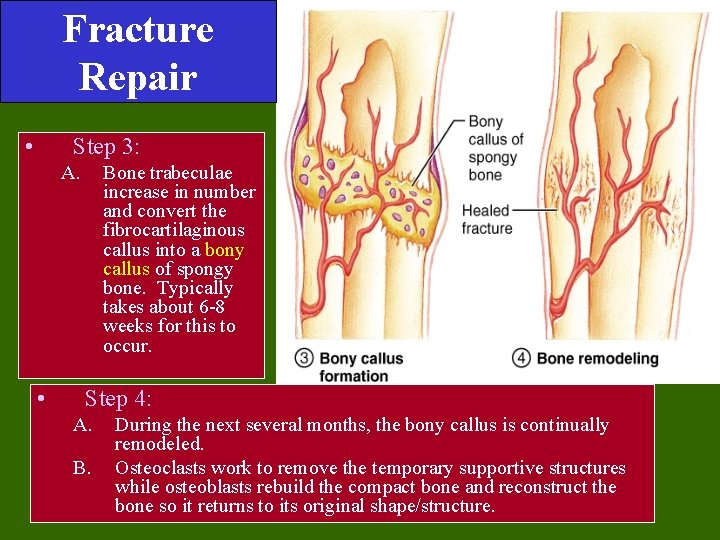 Fracture Repair

• Step 3:
A. Bone trabeculae increase in number and convert the fibrocartilaginous callus into a bony callus of spongy bone. Typically takes about 6-8 weeks for this to occur.

Bony callus of spongy bone

Healed fracture

③ Bony callus formation

④ Bone remodeling

• Step 4:
A. During the next several months, the bony callus is continually remodeled.
B. Osteoclasts work to remove the temporary supportive structures while osteoblasts rebuild the compact bone and reconstruct the bone so it returns to its original shape/structure.